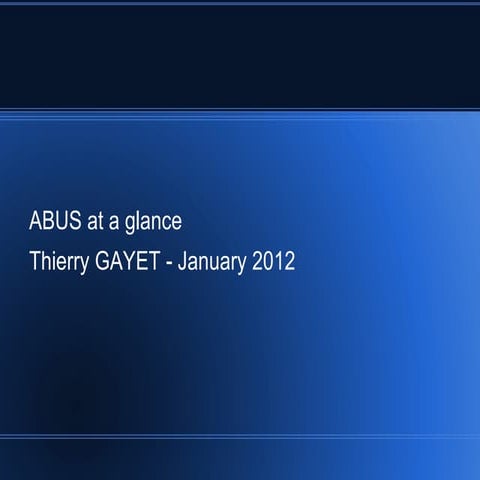 ABUS at a glance

Thierry GAYET - January 2012